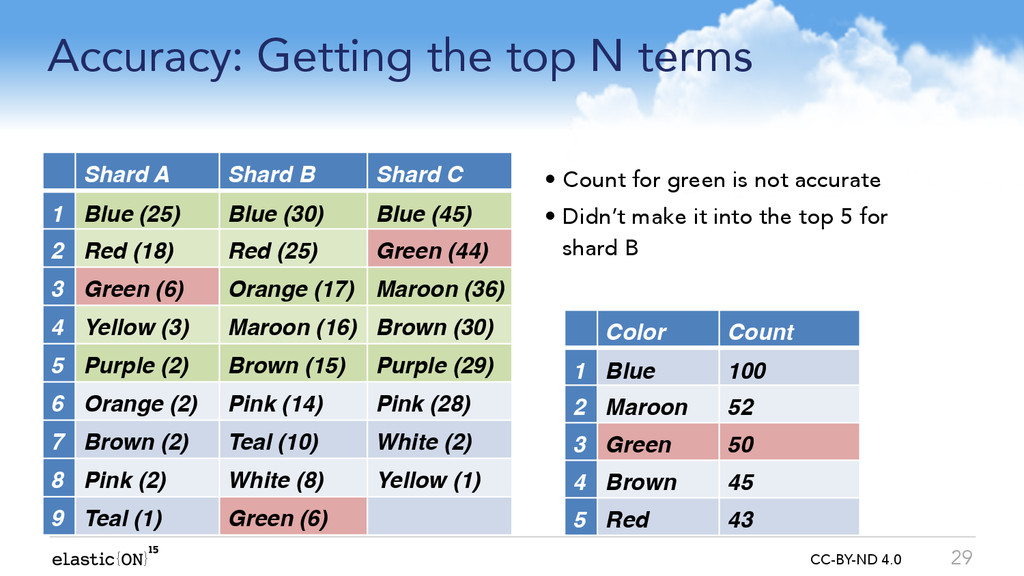 Accuracy: Getting the top N terms

| | Shard A | Shard B | Shard C |
|---|---|---|---|
| 1 | Blue (25) | Blue (30) | Blue (45) |
| 2 | Red (18) | Red (25) | Green (44) |
| 3 | Green (6) | Orange (17) | Maroon (36) |
| 4 | Yellow (3) | Maroon (16) | Brown (30) |
| 5 | Purple (2) | Brown (15) | Purple (29) |
| 6 | Orange (2) | Pink (14) | Pink (28) |
| 7 | Brown (2) | Teal (10) | White (2) |
| 8 | Pink (2) | White (8) | Yellow (1) |
| 9 | Teal (1) | Green (6) | |

• Count for green is not accurate
• Didn't make it into the top 5 for shard B

| | Color | Count |
|---|---|---|
| 1 | Blue | 100 |
| 2 | Maroon | 52 |
| 3 | Green | 50 |
| 4 | Brown | 45 |
| 5 | Red | 43 |

elastic{ON}15

CC-BY-ND 4.0

29